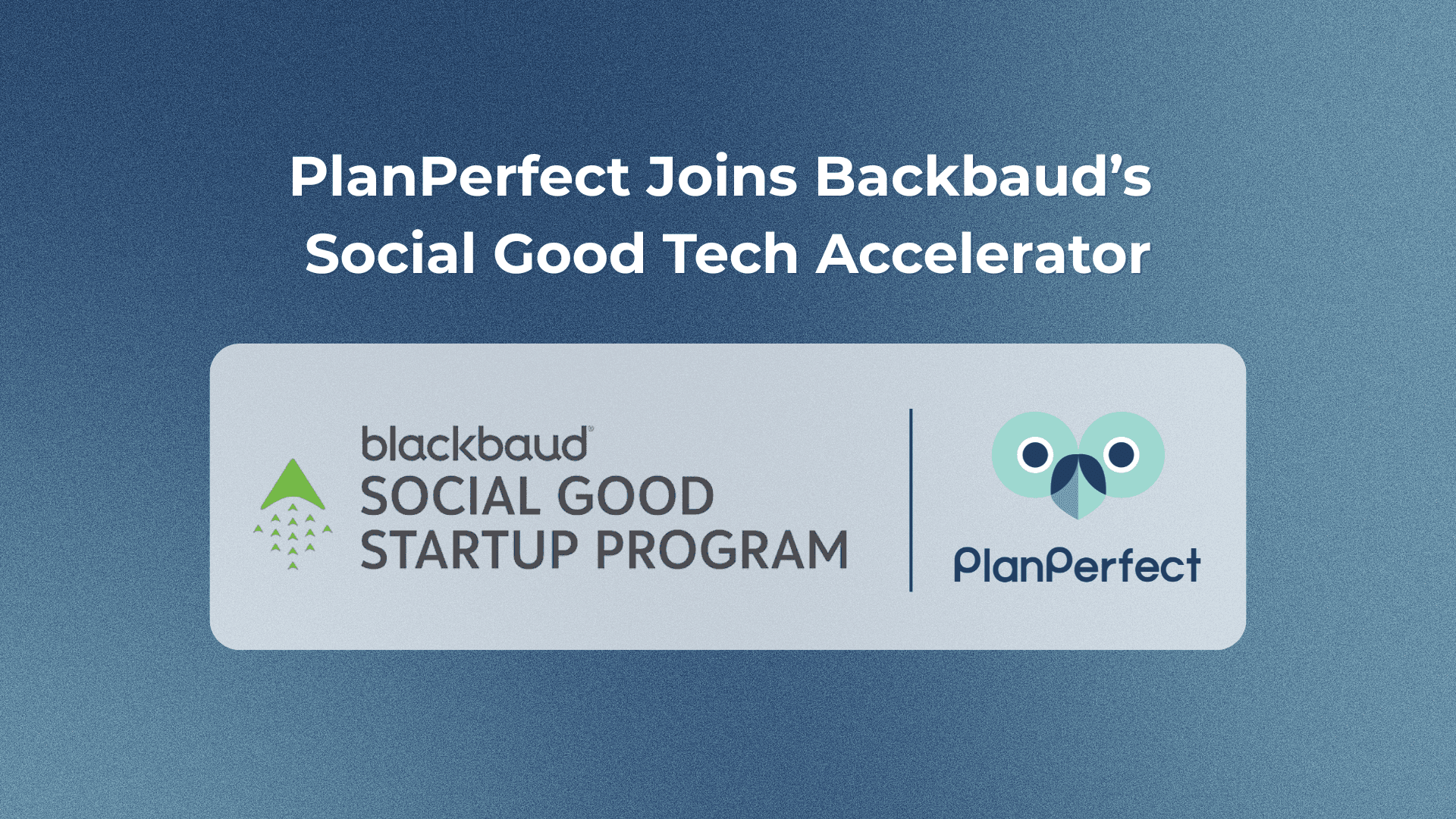 PlanPerfect Joins Backbaud's Social Good Tech Accelerator

blackbaud®
SOCIAL GOOD STARTUP PROGRAM

PlanPerfect